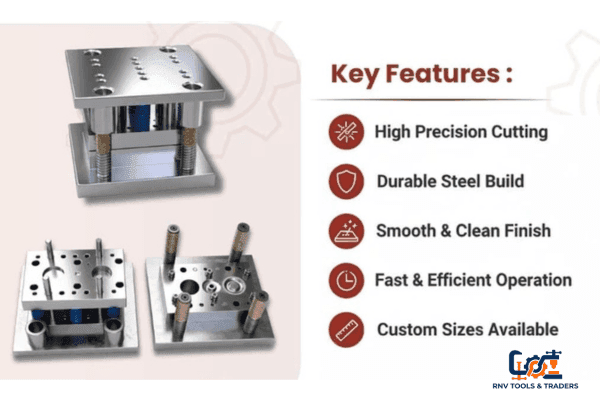 Key Features :

High Precision Cutting

Durable Steel Build

Smooth & Clean Finish

Fast & Efficient Operation

Custom Sizes Available

RNV TOOLS & TRADERS